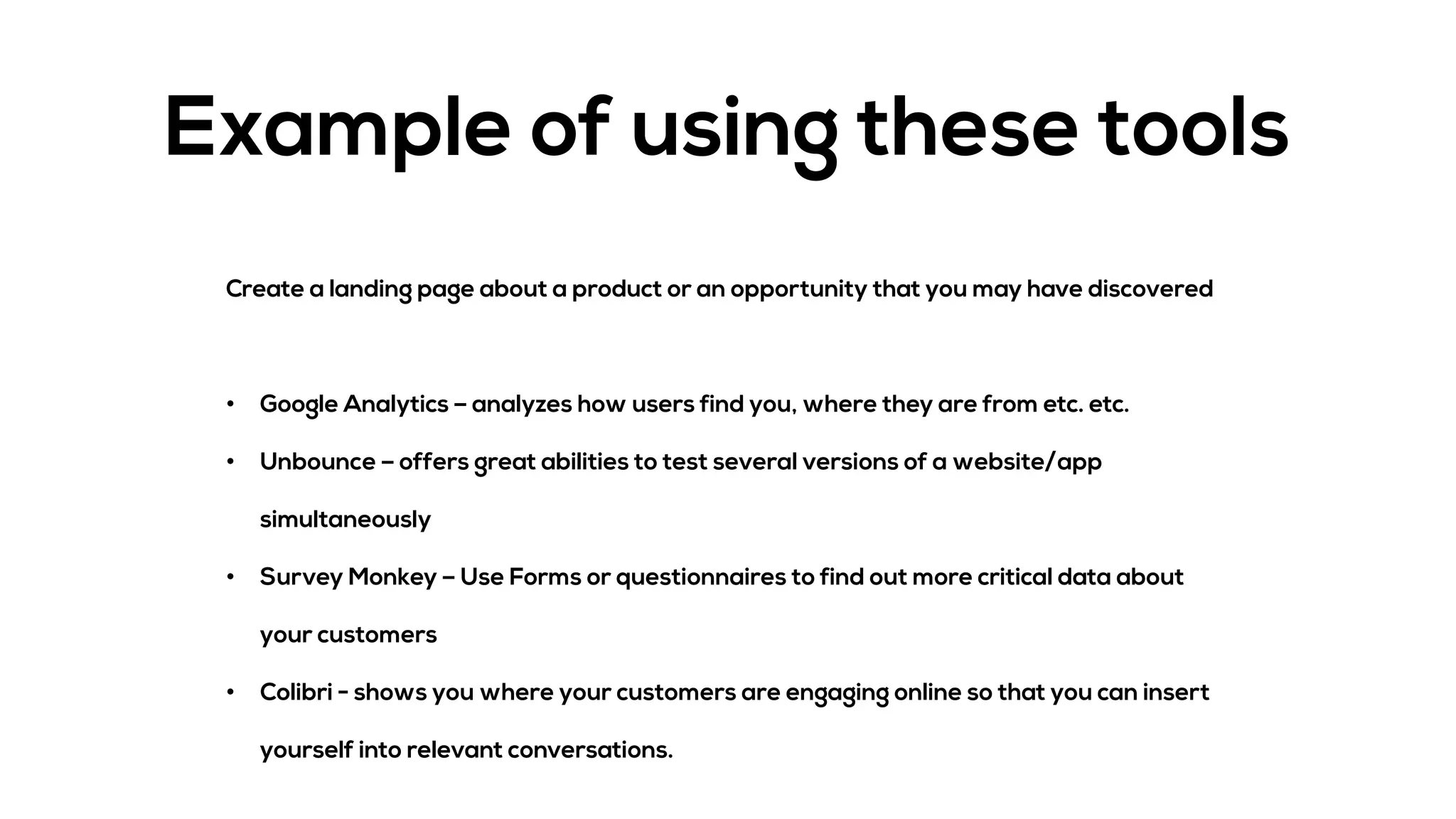 Example of using these tools

Create a landing page about a product or an opportunity that you may have discovered

• Google Analytics – analyzes how users find you, where they are from etc. etc.
• Unbounce – offers great abilities to test several versions of a website/app simultaneously
• Survey Monkey – Use Forms or questionnaires to find out more critical data about your customers
• Colibri - shows you where your customers are engaging online so that you can insert yourself into relevant conversations.